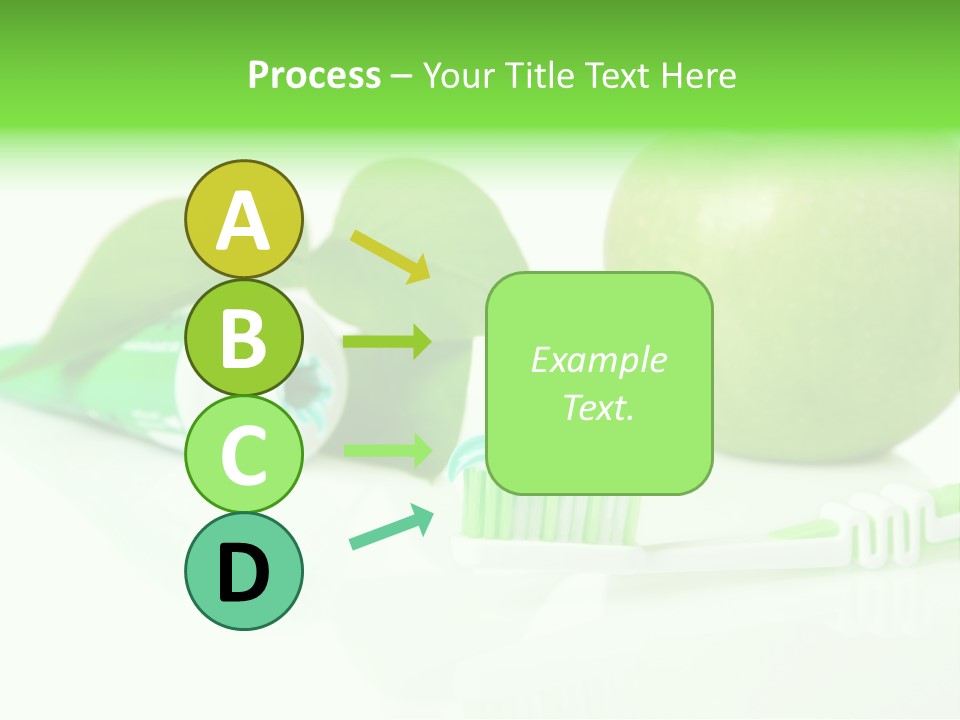 Process – Your Title Text Here

A

B

C

D

Example Text.